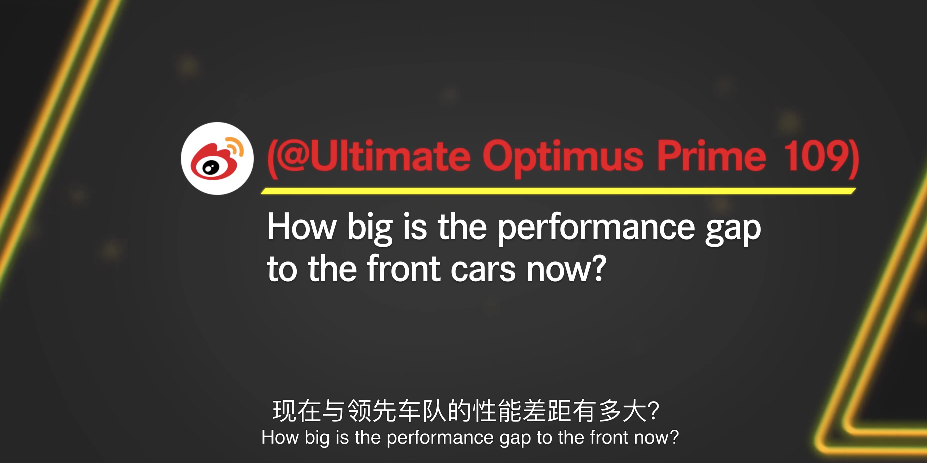 (@Ultimate Optimus Prime 109)

How big is the performance gap to the front cars now?

现在与领先车队的性能差距有多大?
How big is the performance gap to the front now?